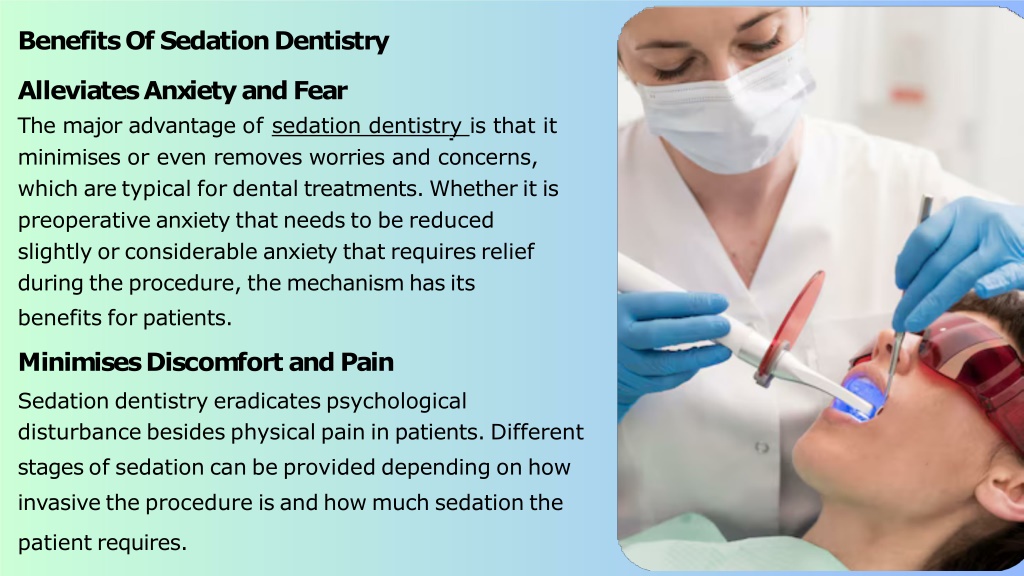 Benefits Of Sedation Dentistry

Alleviates Anxiety and Fear

The major advantage of sedation dentistry is that it minimises or even removes worries and concerns, which are typical for dental treatments. Whether it is preoperative anxiety that needs to be reduced slightly or considerable anxiety that requires relief during the procedure, the mechanism has its benefits for patients.

Minimises Discomfort and Pain

Sedation dentistry eradicates psychological disturbance besides physical pain in patients. Different stages of sedation can be provided depending on how invasive the procedure is and how much sedation the patient requires.